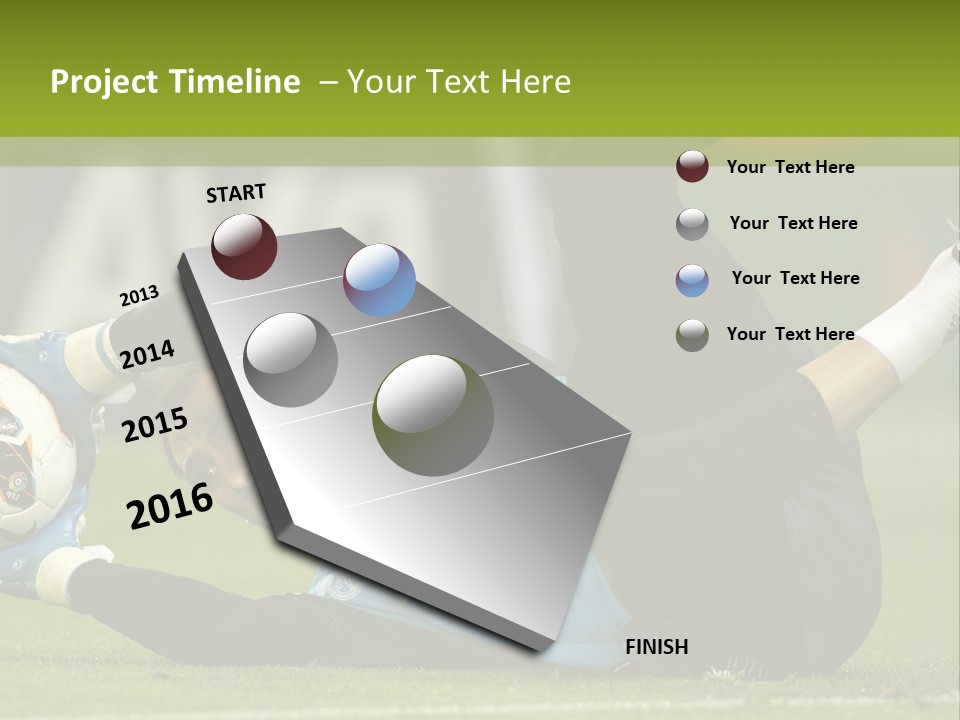 Project Timeline – Your Text Here

START

2013

2014

2015

2016

FINISH

Your Text Here

Your Text Here

Your Text Here

Your Text Here